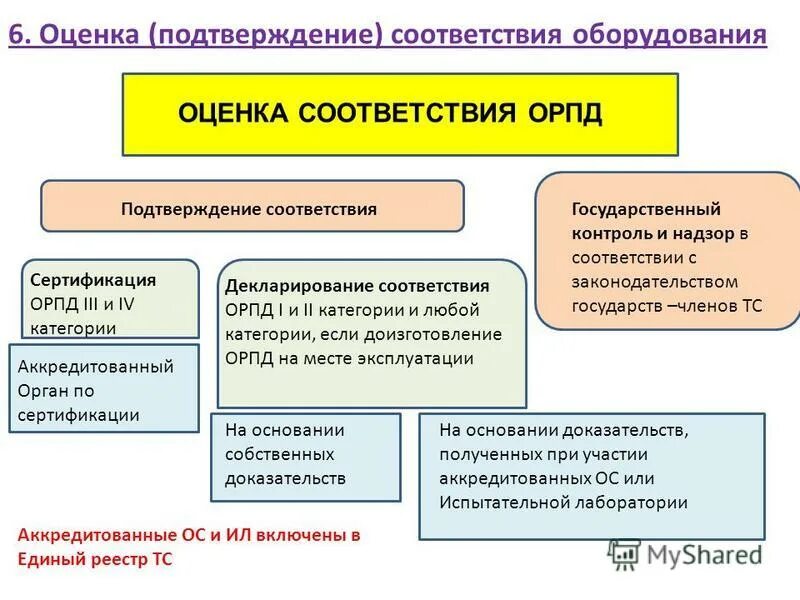 6. Оценка (подтверждение) соответствия оборудования

ОЦЕНКА СООТВЕТСТВИЯ ОРПД

Подтверждение соответствия

Государственный контроль и надзор в соответствии с законодательством государств –членов ТС

Сертификация ОРПД III и IV категории

Декларирование соответствия ОРПД I и II категории и любой категории, если доизготовление ОРПД на месте эксплуатации

Аккредитованный Орган по сертификации

На основании собственных доказательств

На основании доказательств, полученных при участии аккредитованных ОС или Испытательной лаборатории

Аккредитованные ОС и ИЛ включены в Единый реестр ТС

MyShared